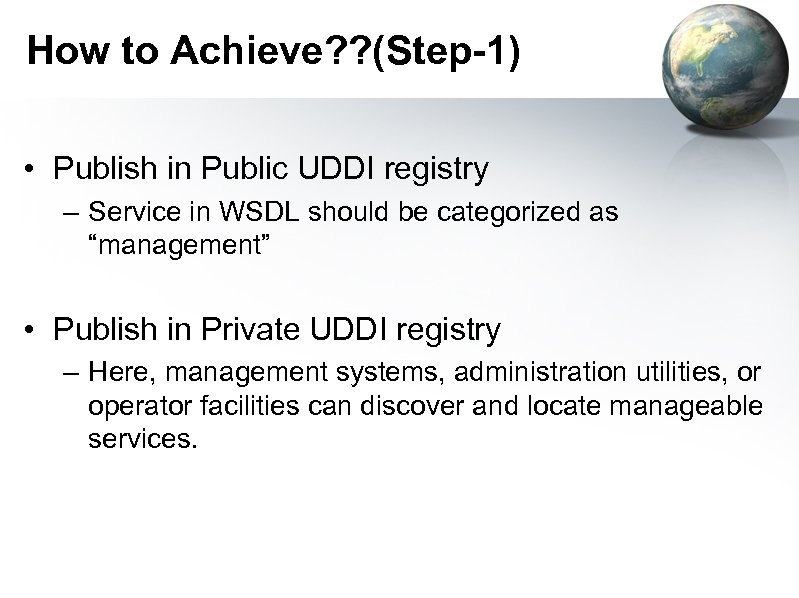 How to Achieve??(Step-1)

• Publish in Public UDDI registry
– Service in WSDL should be categorized as “management”

• Publish in Private UDDI registry
– Here, management systems, administration utilities, or operator facilities can discover and locate manageable services.